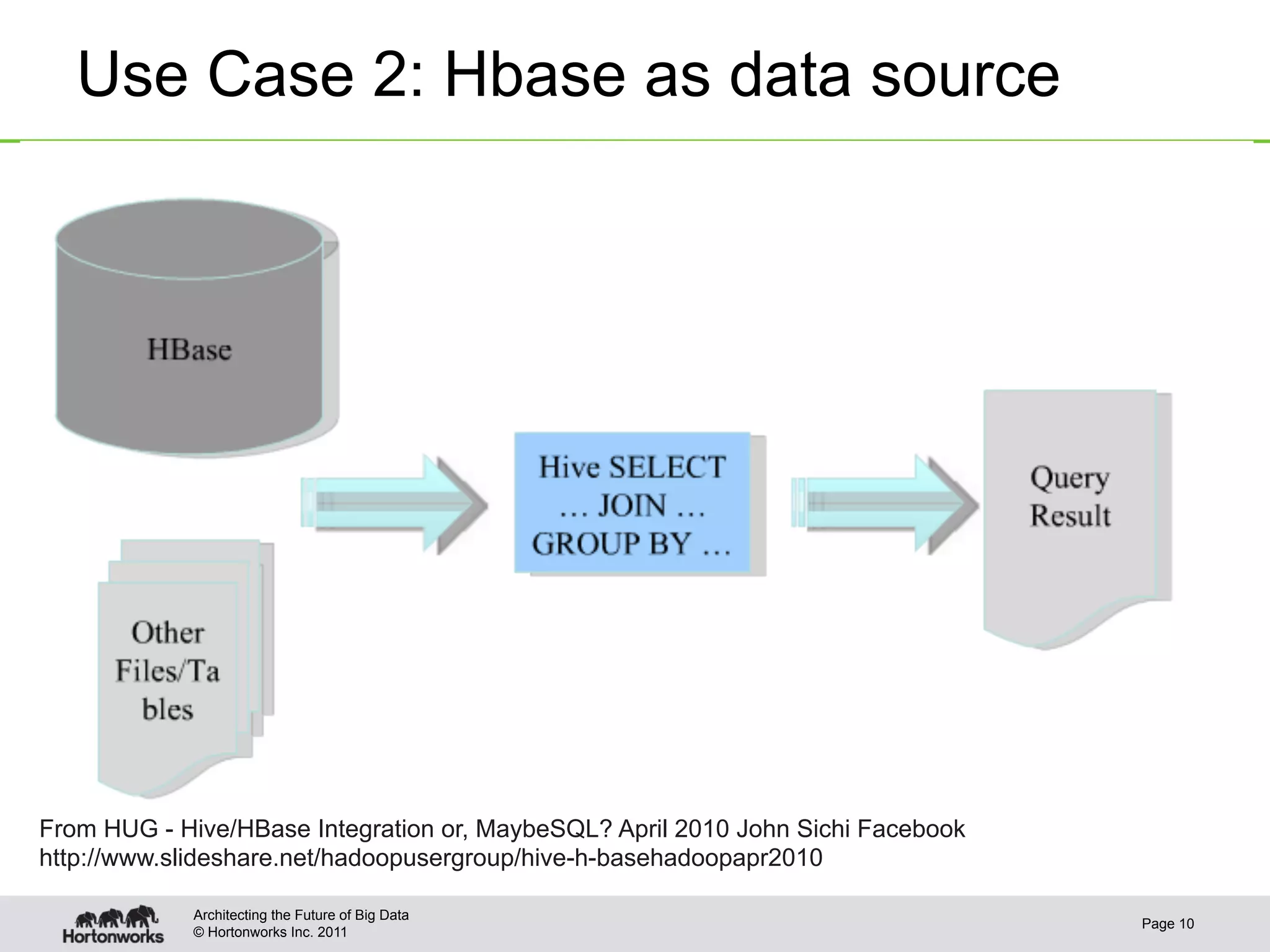 Use Case 2: Hbase as data source

HBase

Other Files/Ta bles

Hive SELECT … JOIN … GROUP BY …

Query Result

From HUG - Hive/HBase Integration or, MaybeSQL? April 2010 John Sichi Facebook
http://www.slideshare.net/hadoopusergroup/hive-h-basehadoopapr2010

Hortonworks

Architecting the Future of Big Data
© Hortonworks Inc. 2011

Page 10